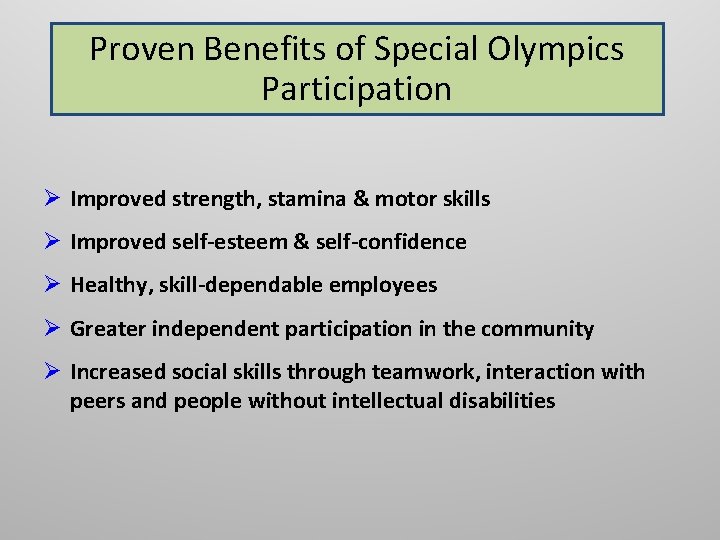 Proven Benefits of Special Olympics Participation

➢ Improved strength, stamina & motor skills

➢ Improved self-esteem & self-confidence

➢ Healthy, skill-dependable employees

➢ Greater independent participation in the community

➢ Increased social skills through teamwork, interaction with peers and people without intellectual disabilities